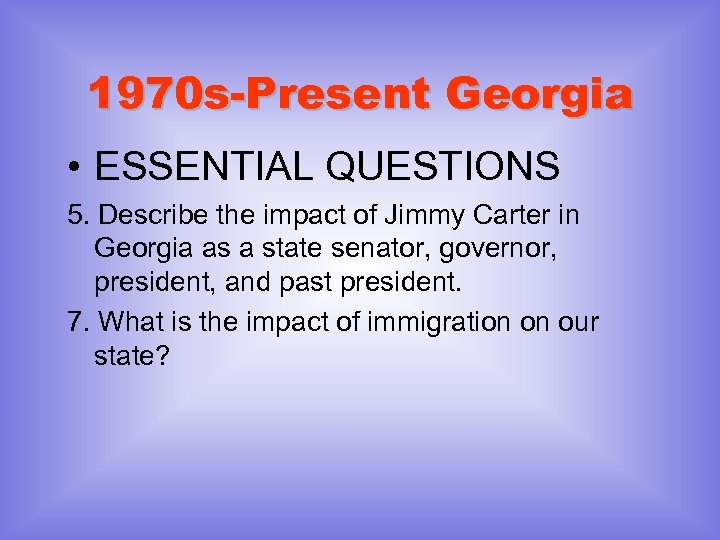 1970s-Present Georgia

• ESSENTIAL QUESTIONS

5. Describe the impact of Jimmy Carter in Georgia as a state senator, governor, president, and past president.

7. What is the impact of immigration on our state?